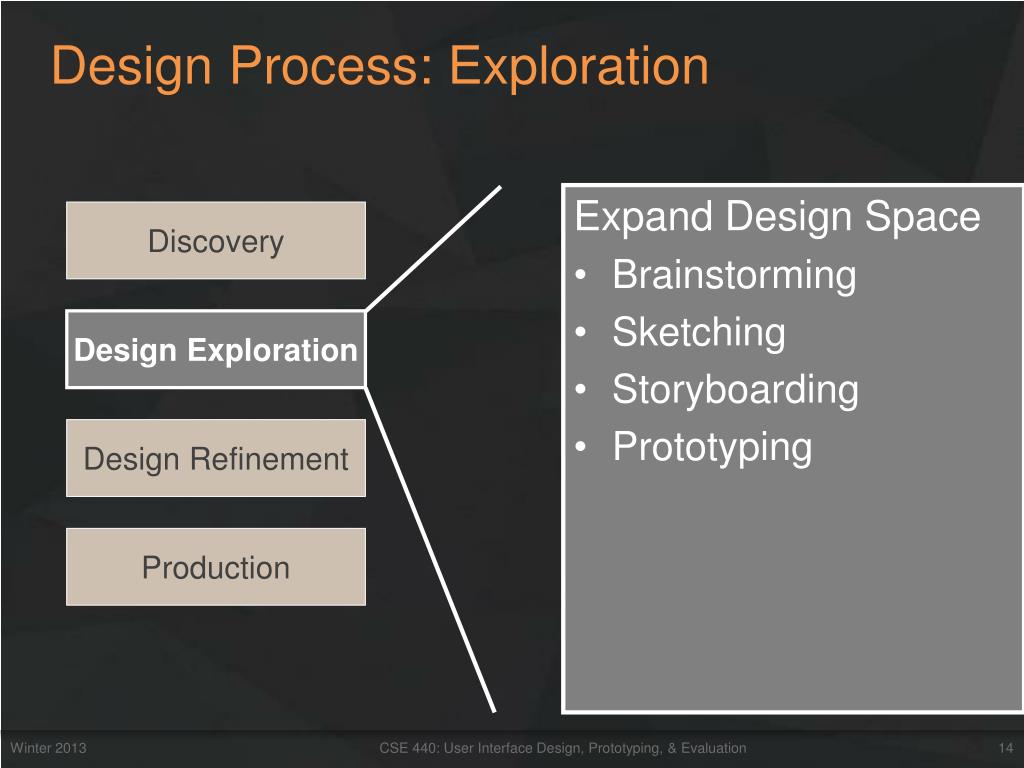 Design Process: Exploration

Discovery

Design Exploration

Design Refinement

Production

Expand Design Space
• Brainstorming
• Sketching
• Storyboarding
• Prototyping

Winter 2013

CSE 440: User Interface Design, Prototyping, & Evaluation

14